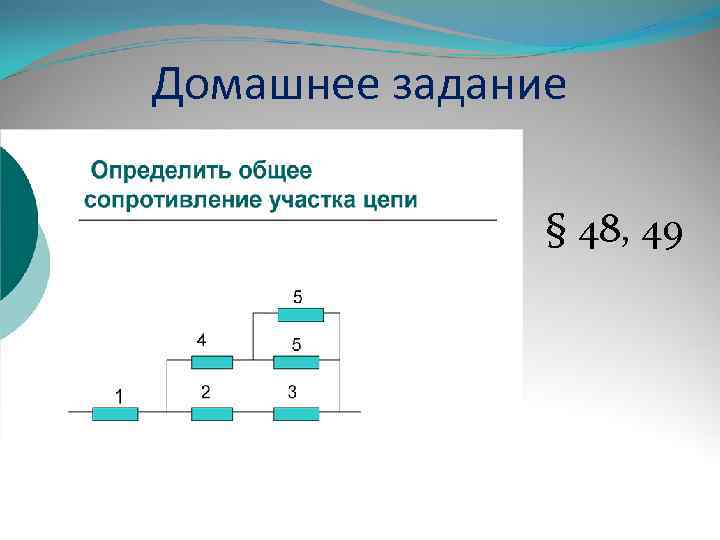 Домашнее задание

Определить общее сопротивление участка цепи

§ 48, 49

5

4

5

1

2

3